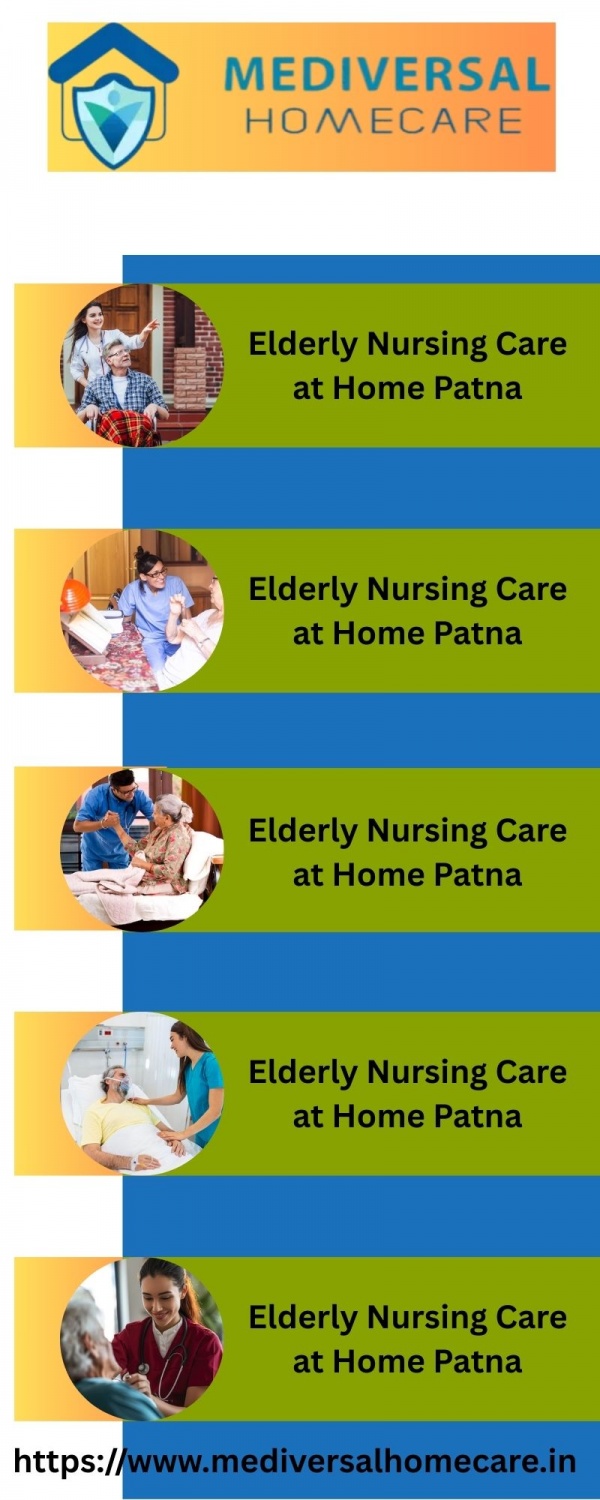 MEDIVERSAL HOMECARE

Elderly Nursing Care at Home Patna

Elderly Nursing Care at Home Patna

Elderly Nursing Care at Home Patna

Elderly Nursing Care at Home Patna

Elderly Nursing Care at Home Patna

https://www.mediversalhomecare.in